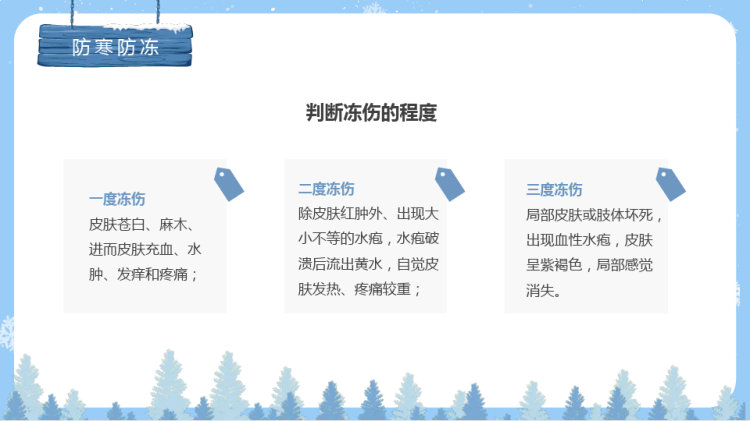 防寒防冻

判断冻伤的程度

一度冻伤
皮肤苍白、麻木、进而皮肤充血、水肿、发痒和疼痛；

二度冻伤
除皮肤红肿外、出现大小不等的水疱，水疱破溃后流出黄水，自觉皮肤发热、疼痛较重；

三度冻伤
局部皮肤或肢体坏死，出现血性水疱，皮肤呈紫褐色，局部感觉消失。